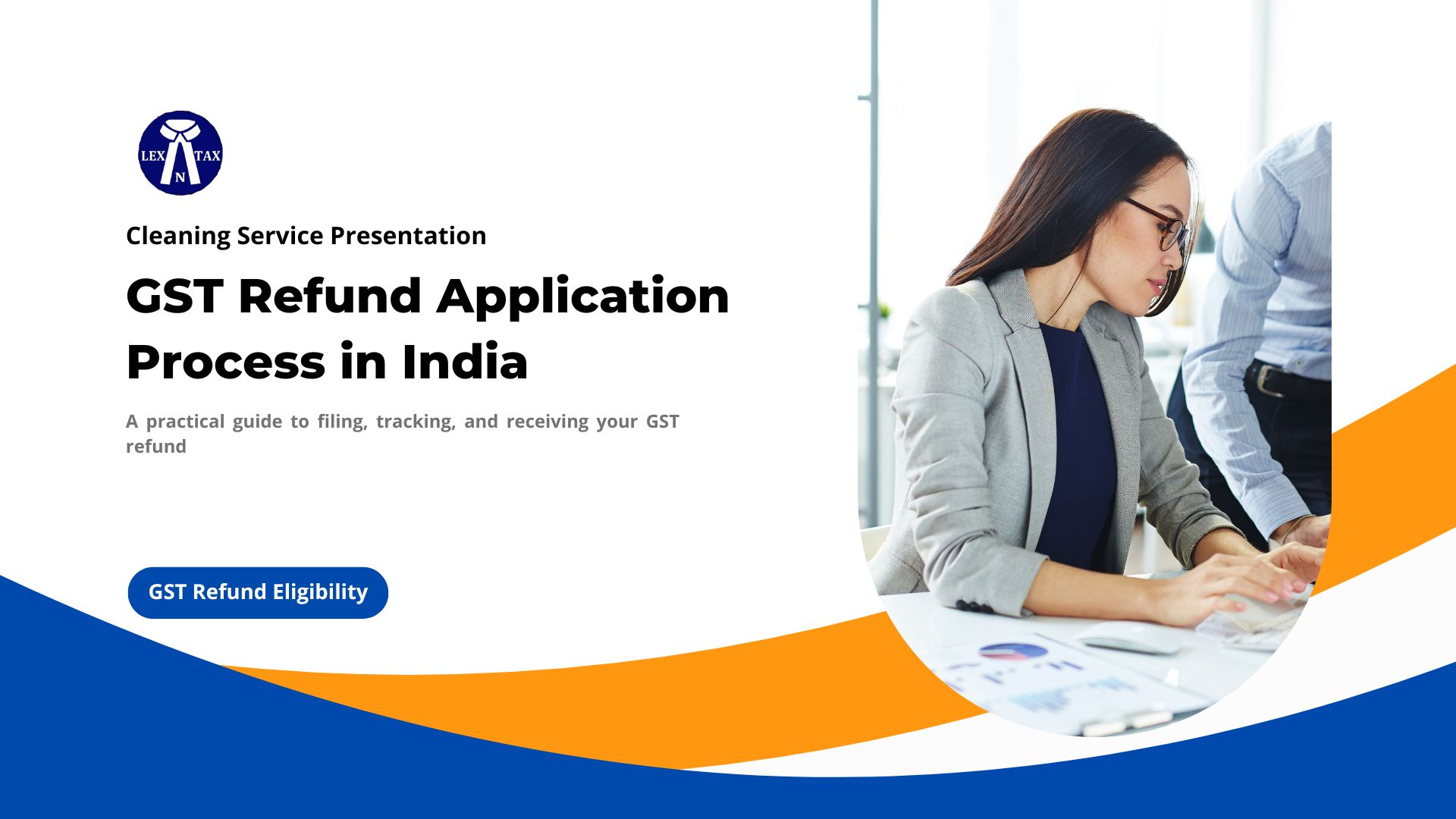 LEX N TAX

Cleaning Service Presentation

GST Refund Application Process in India

A practical guide to filing, tracking, and receiving your GST refund

GST Refund Eligibility